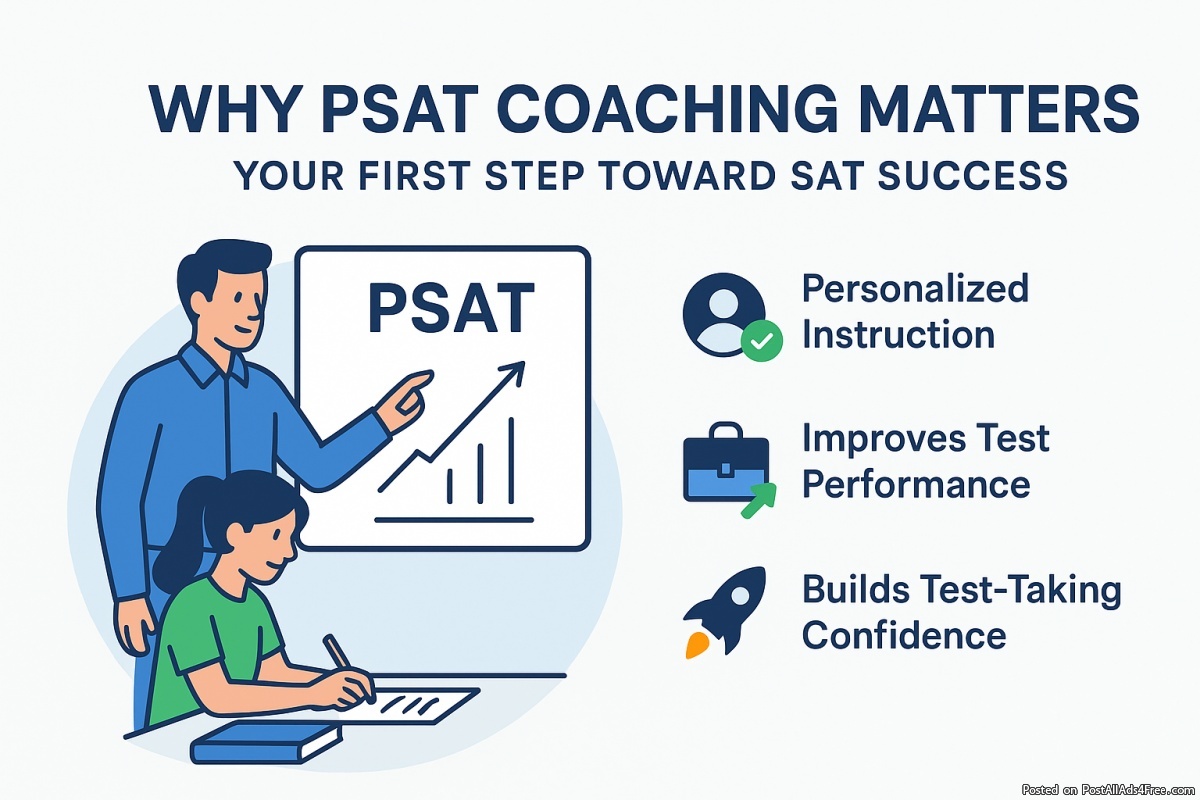 WHY PSAT COACHING MATTERS
YOUR FIRST STEP TOWARD SAT SUCCESS

PSAT

Personalized Instruction

Improves Test Performance

Builds Test-Taking Confidence

Posted on PostAllAds4Free.com